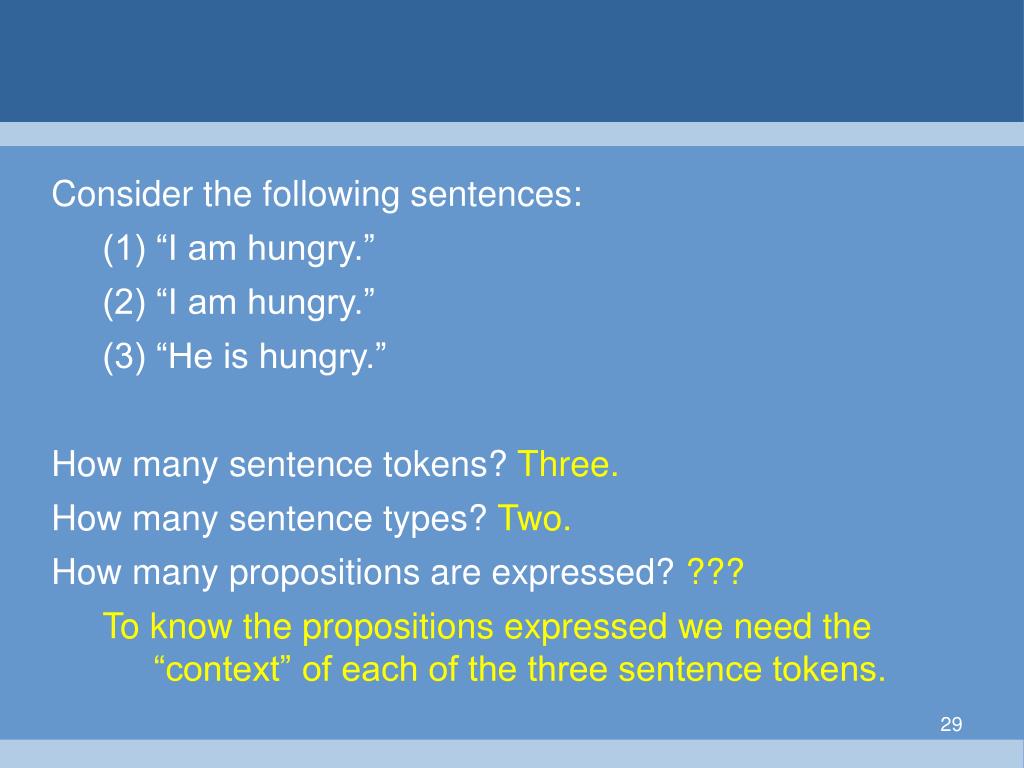 Consider the following sentences:

(1) “I am hungry.”

(2) “I am hungry.”

(3) “He is hungry.”

How many sentence tokens? Three.

How many sentence types? Two.

How many propositions are expressed? ???

To know the propositions expressed we need the “context” of each of the three sentence tokens.

29